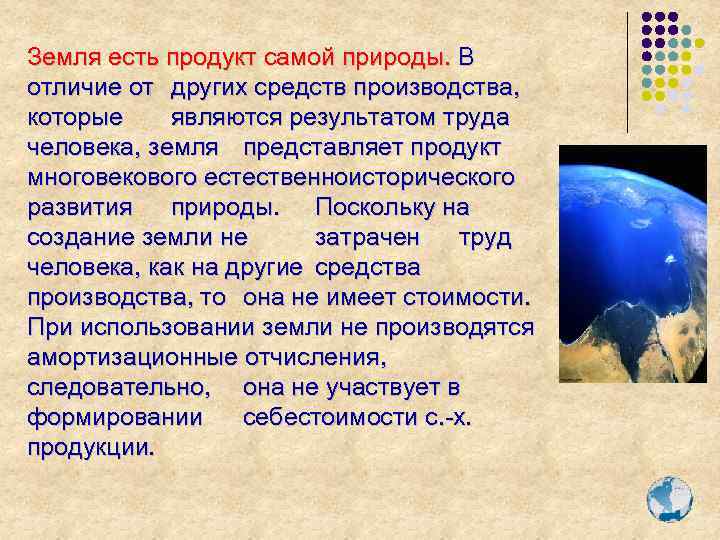 Земля есть продукт самой природы. В отличие от других средств производства, которые являются результатом труда человека, земля представляет продукт многовекового естественноисторического развития природы. Поскольку на создание земли не затрачен труд человека, как на другие средства производства, то она не имеет стоимости. При использовании земли не производятся амортизационные отчисления, следовательно, она не участвует в формировании себестоимости с.-х. продукции.